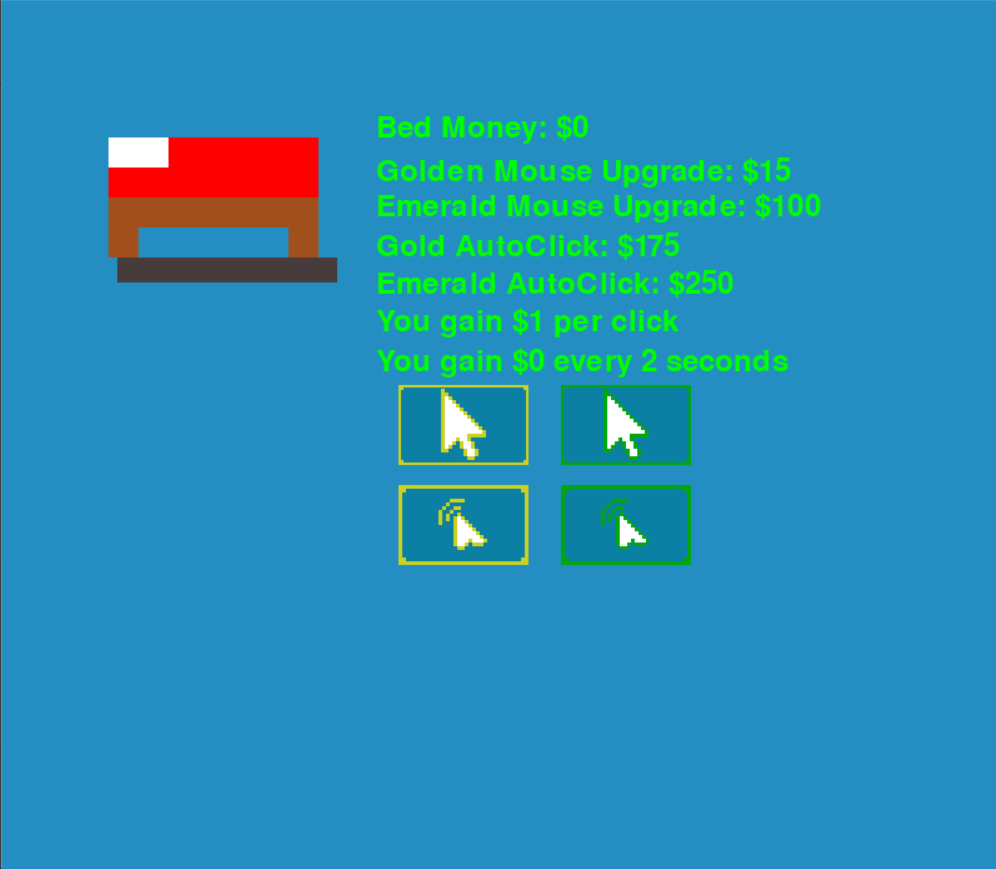 Bed Money: $0
Golden Mouse Upgrade: $15
Emerald Mouse Upgrade: $100
Gold AutoClick: $175
Emerald AutoClick: $250
You gain $1 per click
You gain $0 every 2 seconds